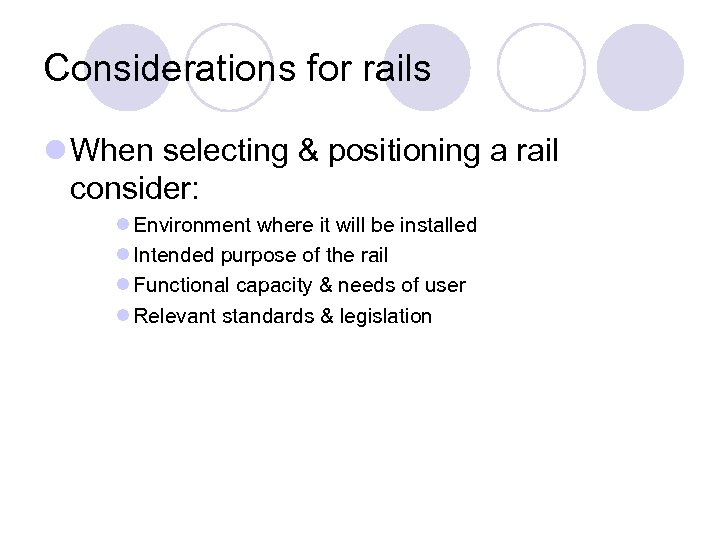 Considerations for rails

When selecting & positioning a rail consider:

Environment where it will be installed
Intended purpose of the rail
Functional capacity & needs of user
Relevant standards & legislation